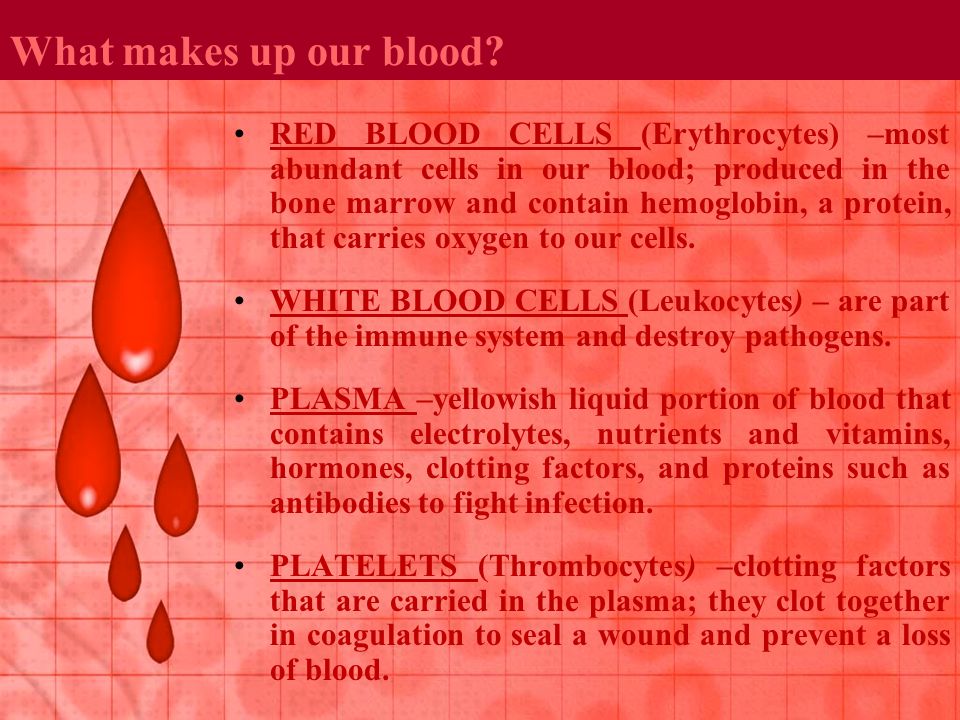 What makes up our blood?

• RED BLOOD CELLS (Erythrocytes) –most abundant cells in our blood; produced in the bone marrow and contain hemoglobin, a protein, that carries oxygen to our cells.

• WHITE BLOOD CELLS (Leukocytes) – are part of the immune system and destroy pathogens.

• PLASMA –yellowish liquid portion of blood that contains electrolytes, nutrients and vitamins, hormones, clotting factors, and proteins such as antibodies to fight infection.

• PLATELETS (Thrombocytes) –clotting factors that are carried in the plasma; they clot together in coagulation to seal a wound and prevent a loss of blood.